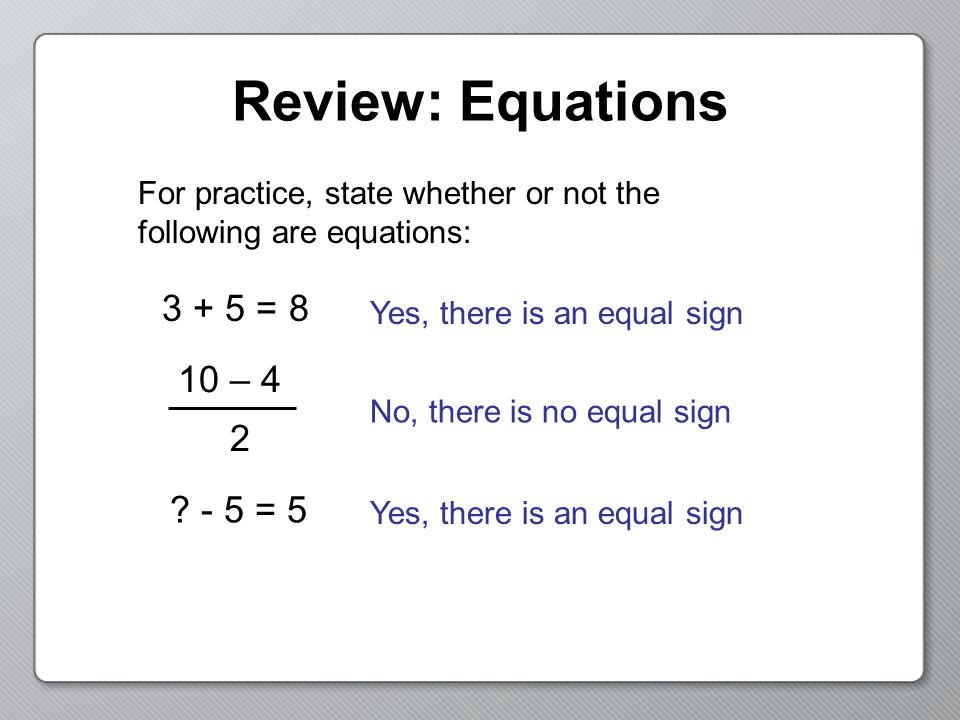 Review: Equations

For practice, state whether or not the following are equations:

$3 + 5 = 8$ Yes, there is an equal sign

$\frac{10 - 4}{2}$ No, there is no equal sign

$? - 5 = 5$ Yes, there is an equal sign